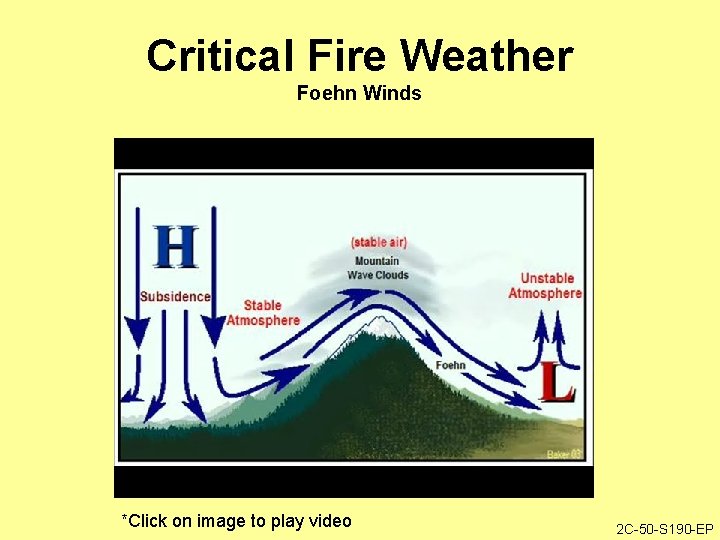 Critical Fire Weather
Foehn Winds

H
Subsidence
Stable Atmosphere
(stable air)
Mountain Wave Clouds
Unstable Atmosphere
Foehn
L
Baker 03

*Click on image to play video

2C-50-S190-EP